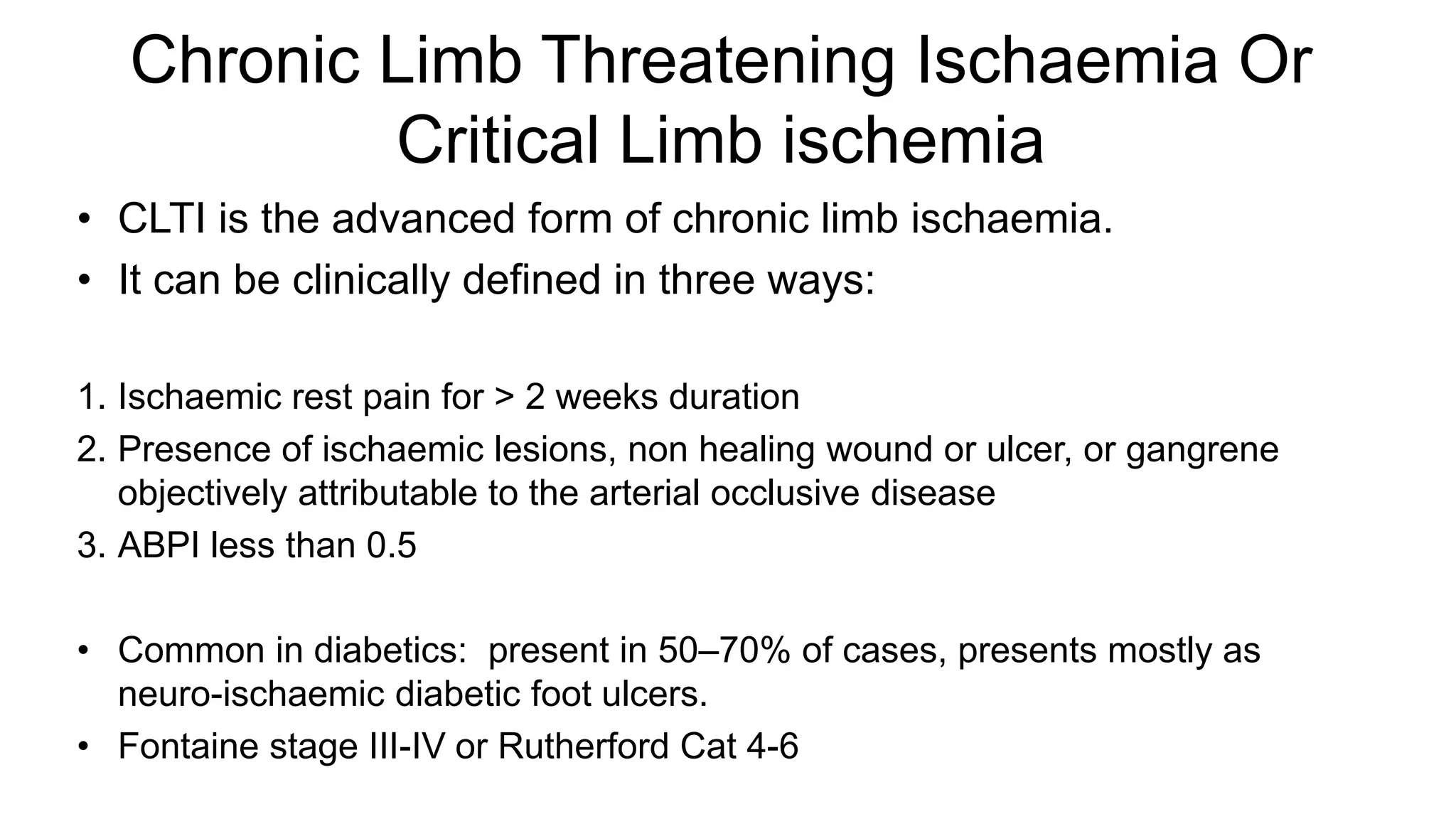 Chronic Limb Threatening Ischaemia Or Critical Limb ischemia

• CLTI is the advanced form of chronic limb ischaemia.
• It can be clinically defined in three ways:

1. Ischaemic rest pain for > 2 weeks duration
2. Presence of ischaemic lesions, non healing wound or ulcer, or gangrene objectively attributable to the arterial occlusive disease
3. ABPI less than 0.5

• Common in diabetics: present in 50–70% of cases, presents mostly as neuro-ischaemic diabetic foot ulcers.
• Fontaine stage III-IV or Rutherford Cat 4-6